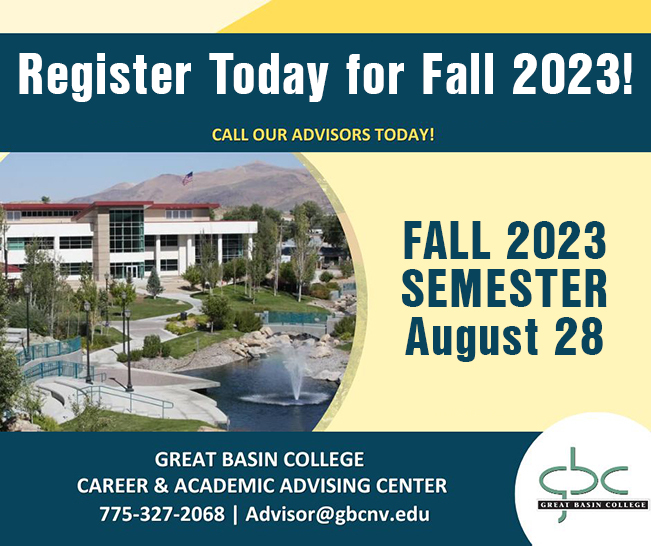 Register Today for Fall 2023!

CALL OUR ADVISORS TODAY!

FALL 2023
SEMESTER
August 28

GREAT BASIN COLLEGE
CAREER & ACADEMIC ADVISING CENTER
775-327-2068 | Advisor@gbcnv.edu

gbc
GREAT BASIN COLLEGE